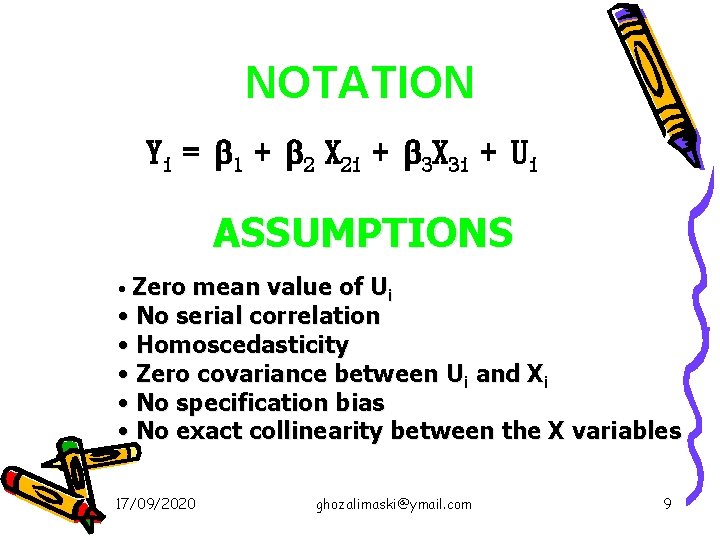 NOTATION

$Y_i = \beta_1 + \beta_2 X_{2i} + \beta_3 X_{3i} + U_i$

ASSUMPTIONS

• Zero mean value of $U_i$
• No serial correlation
• Homoscedasticity
• Zero covariance between $U_i$ and $X_i$
• No specification bias
• No exact collinearity between the X variables

17/09/2020 ghozalimaski@ymail.com 9